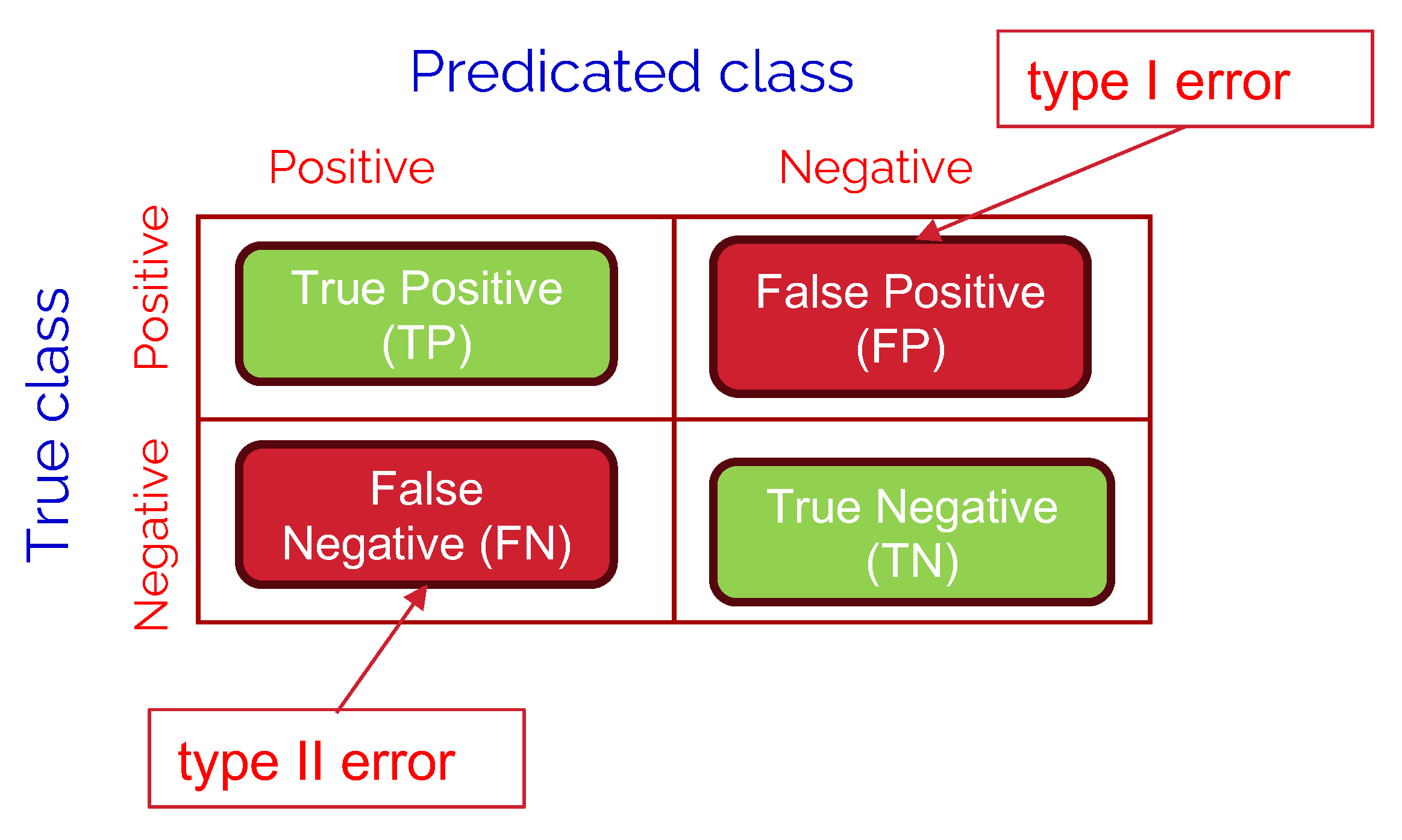 Predicated class

type I error

Positive

Negative

True class

Positive

Negative

True Positive (TP)

False Positive (FP)

False Negative (FN)

True Negative (TN)

type II error